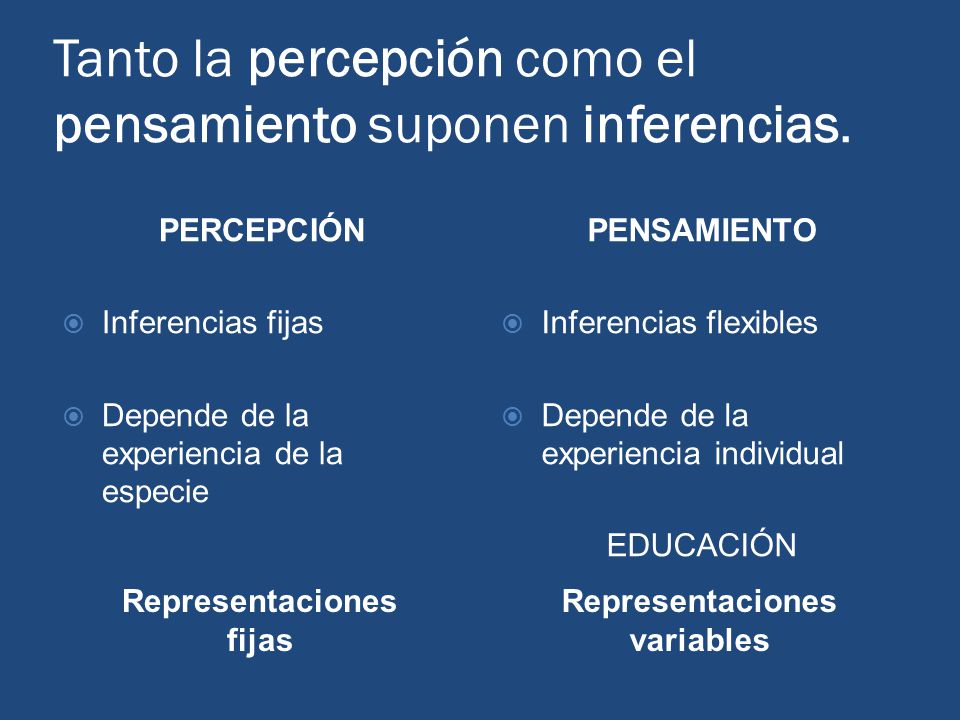 Tanto la percepción como el pensamiento suponen inferencias.

PERCEPCIÓN

Inferencias fijas

Depende de la experiencia de la especie

Representaciones fijas

PENSAMIENTO

Inferencias flexibles

Depende de la experiencia individual

EDUCACIÓN

Representaciones variables